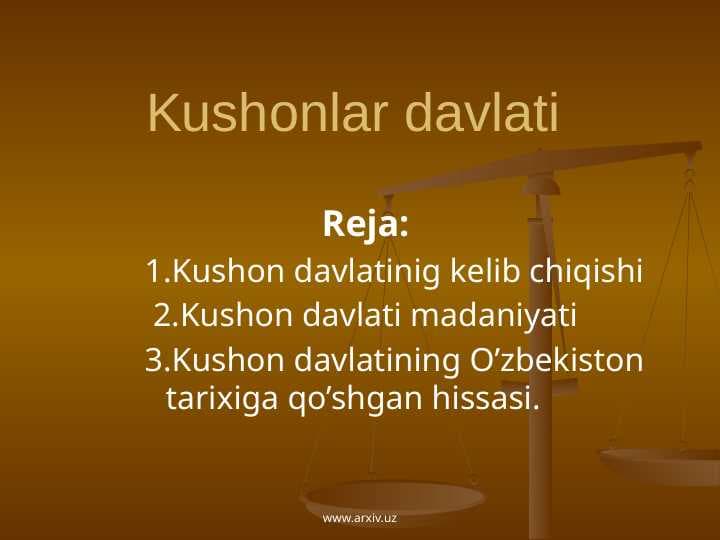 Kushonlar davlati

Reja:

1.Kushon davlatinig kelib chiqishi

2.Kushon davlati madaniyati

3.Kushon davlatining O’zbekiston tarixiga qo’shgan hissasi.

www.arxiv.uz